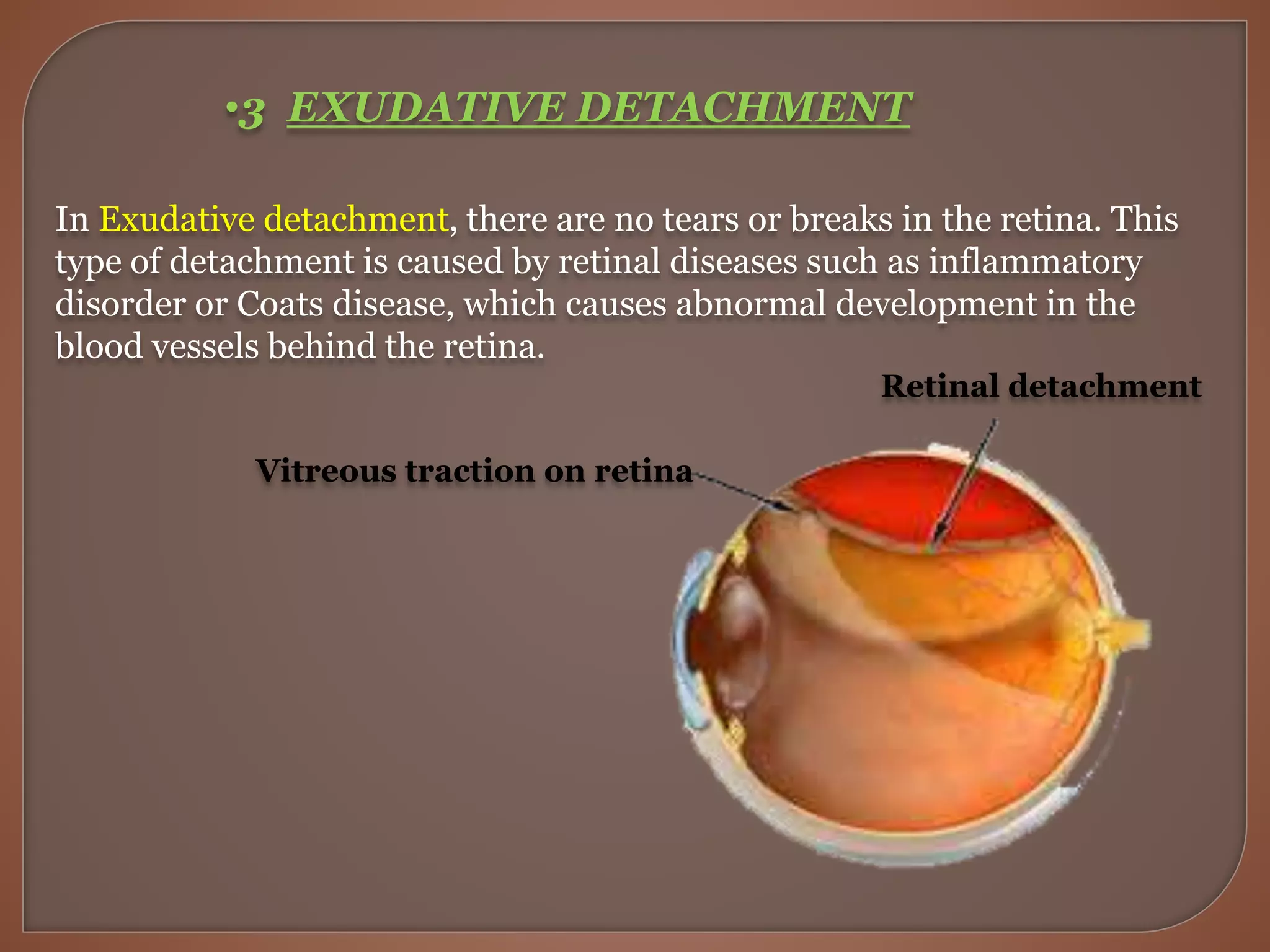 •3 EXUDATIVE DETACHMENT

In Exudative detachment, there are no tears or breaks in the retina. This type of detachment is caused by retinal diseases such as inflammatory disorder or Coats disease, which causes abnormal development in the blood vessels behind the retina.

Retinal detachment

Vitreous traction on retina